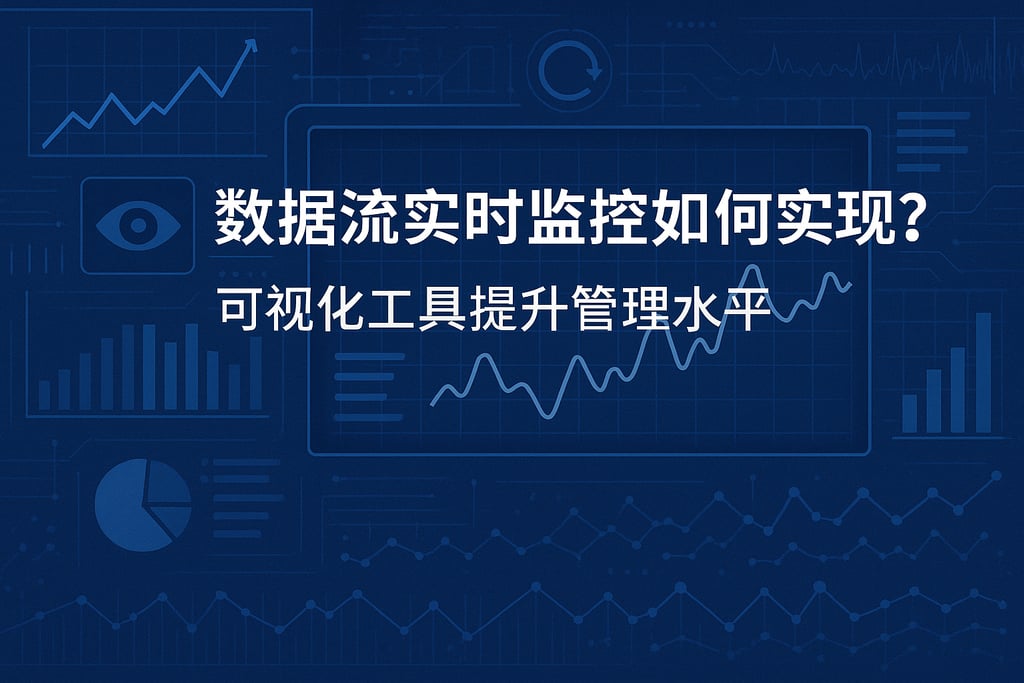 数据流实时监控如何实现？

可视化工具提升管理水平